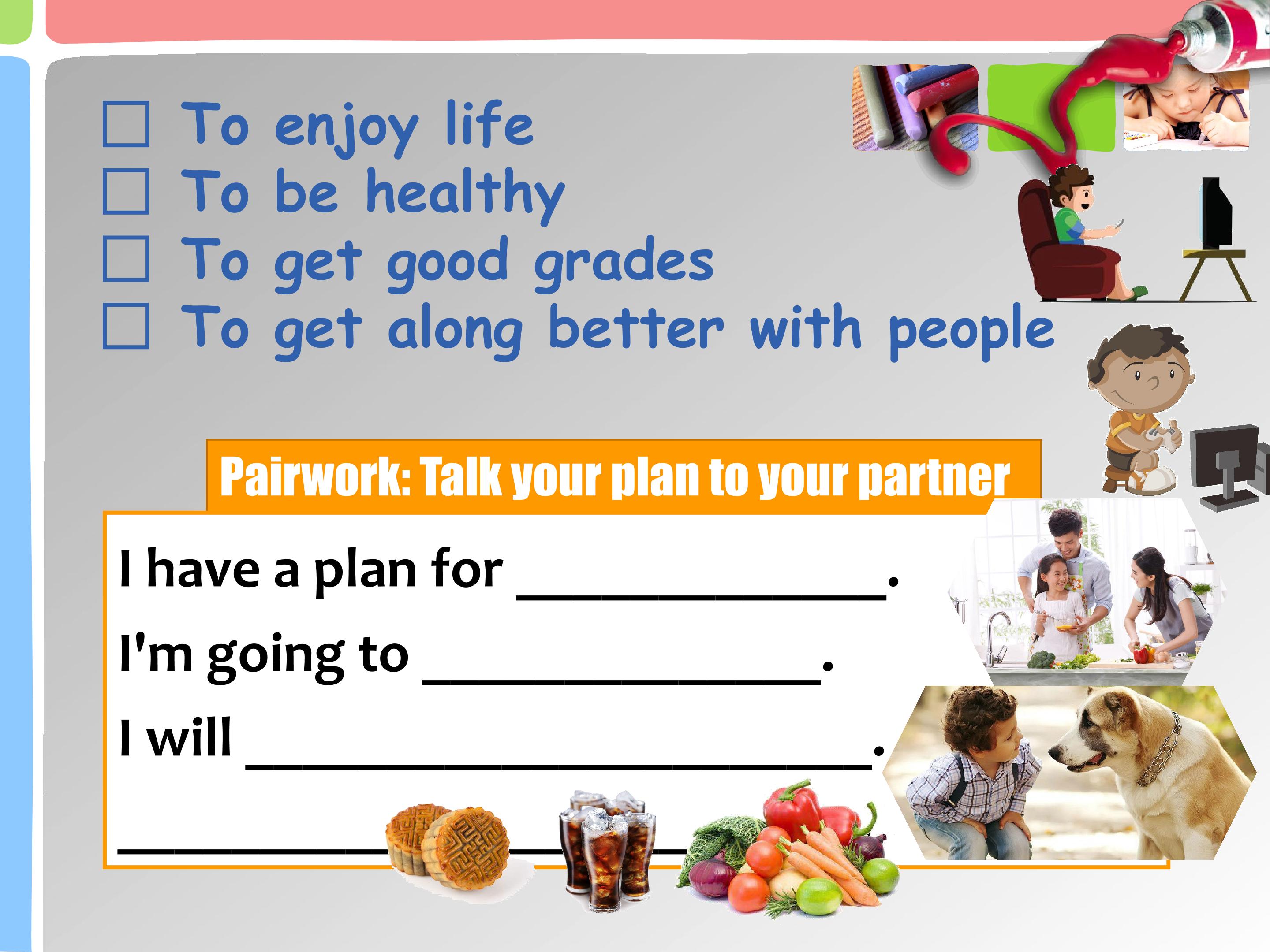 ☐ To enjoy life
☐ To be healthy
☐ To get good grades
☐ To get along better with people

Pairwork: Talk your plan to your partner

I have a plan for ____.
I'm going to ____.
I will ____.
____